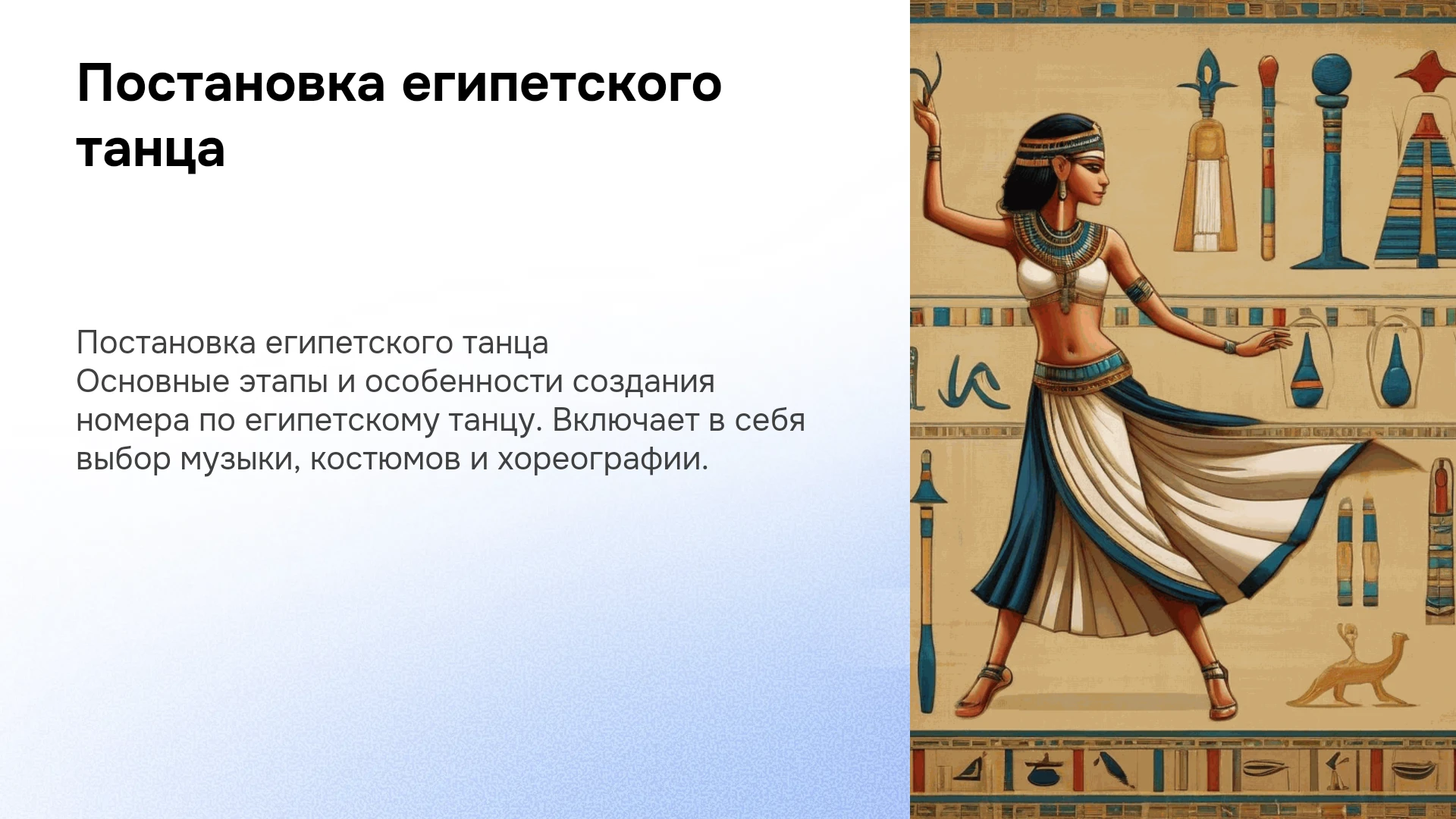 Постановка египетского танца

Постановка египетского танца
Основные этапы и особенности создания номера по египетскому танцу. Включает в себя выбор музыки, костюмов и хореографии.